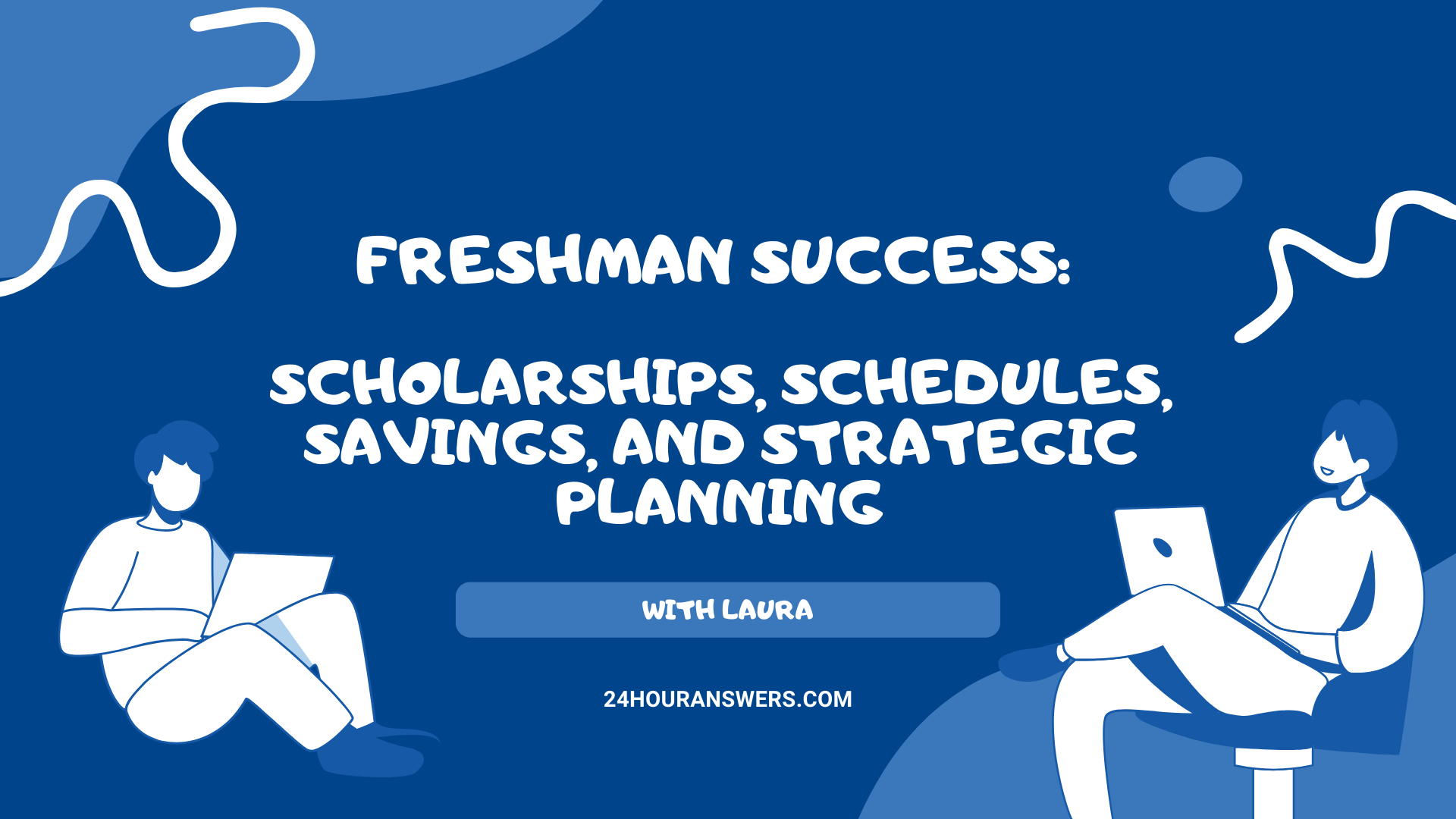 FRESHMAN SUCCESS:

SCHOLARSHIPS, SCHEDULES, SAVINGS, AND STRATEGIC PLANNING

WITH LAURA

24HOURANSWERS.COM